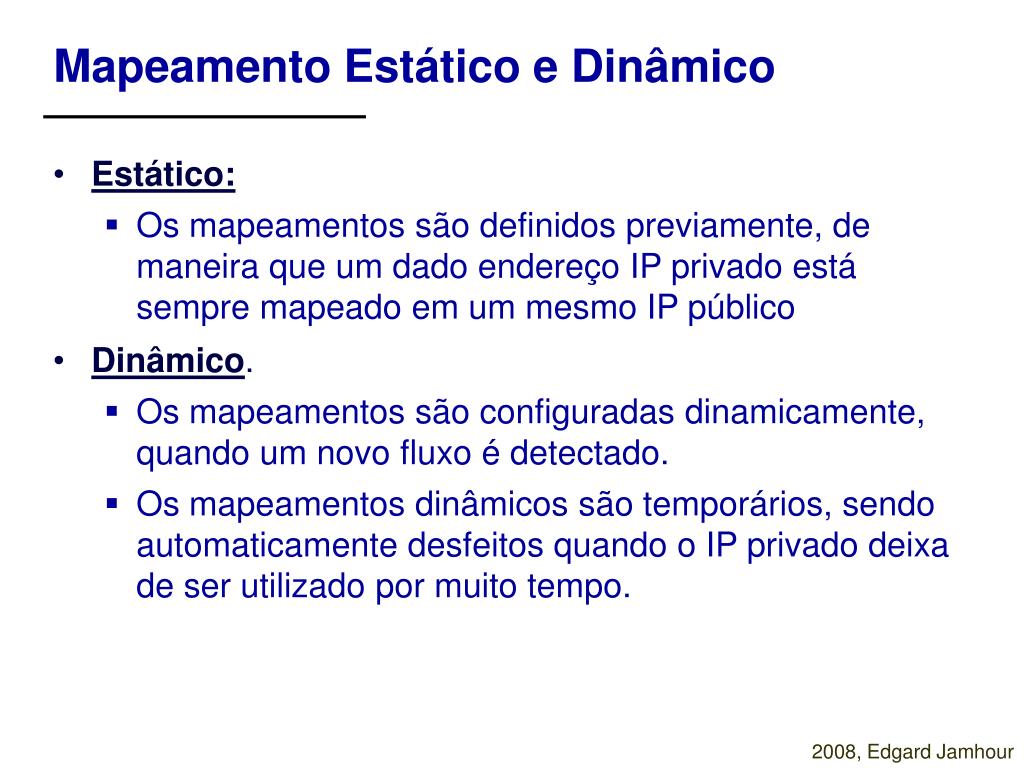 Mapeamento Estático e Dinâmico

• Estático:
  ▪ Os mapeamentos são definidos previamente, de maneira que um dado endereço IP privado está sempre mapeado em um mesmo IP público
• Dinâmico.
  ▪ Os mapeamentos são configuradas dinamicamente, quando um novo fluxo é detectado.
  ▪ Os mapeamentos dinâmicos são temporários, sendo automaticamente desfeitos quando o IP privado deixa de ser utilizado por muito tempo.

2008, Edgard Jamhour